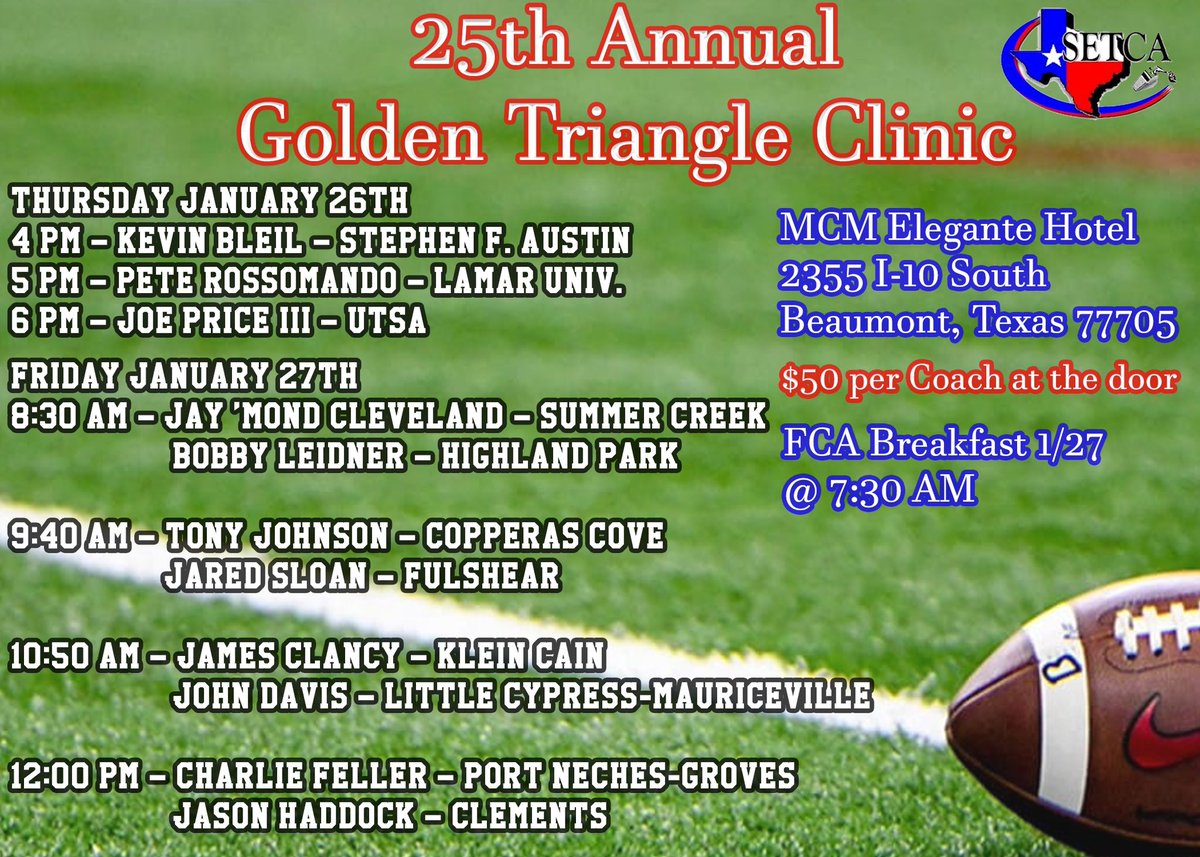 25th Annual
Golden Triangle Clinic

SETCA

THURSDAY JANUARY 26TH
4 PM – KEVIN BLEIL – STEPHEN F. AUSTIN
5 PM – PETE ROSSOMANDO – LAMAR UNIV.
6 PM – JOE PRICE III – UTSA

FRIDAY JANUARY 27TH
8:30 AM – JAY 'MOND CLEVELAND – SUMMER CREEK
BOBBY LEIDNER – HIGHLAND PARK

9:40 AM – TONY JOHNSON – COPPERAS COVE
JARED SLOAN – FULSHEAR

10:50 AM – JAMES CLANCY – KLEIN CAIN
JOHN DAVIS – LITTLE CYPRESS-MAURICEVILLE

12:00 PM – CHARLIE FELLER – PORT NECHES-GROVES
JASON HADDOCK – CLEMENTS

MCM Elegante Hotel
2355 I-10 South
Beaumont, Texas 77705

$50 per Coach at the door

FCA Breakfast 1/27
@ 7:30 AM